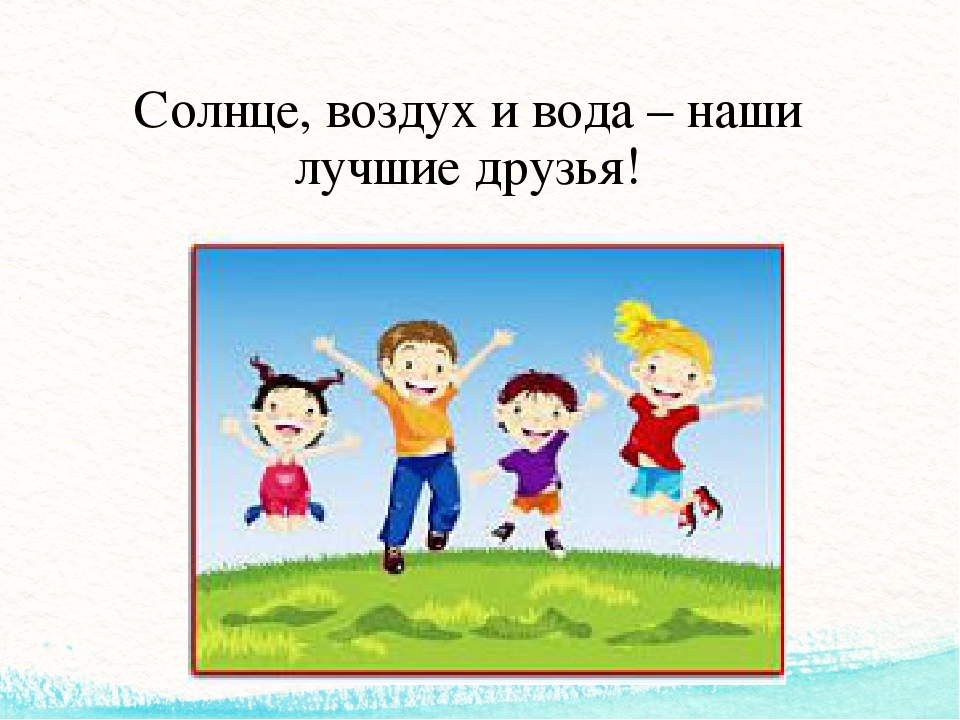 Солнце, воздух и вода – наши лучшие друзья!